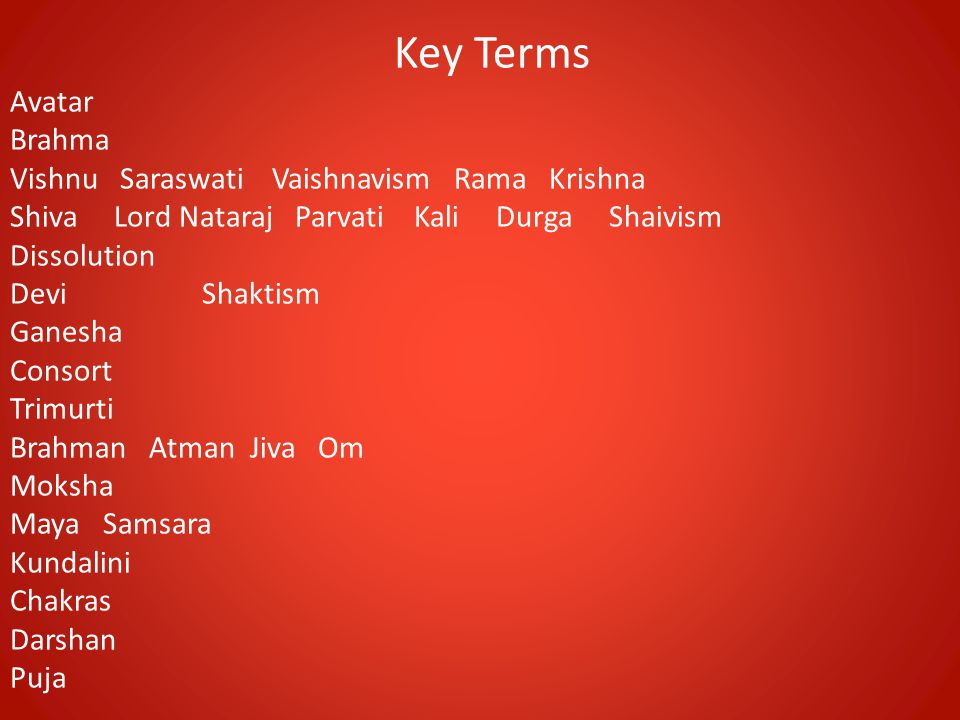 Key Terms

Avatar
Brahma
Vishnu Saraswati Vaishnavism Rama Krishna
Shiva Lord Nataraj Parvati Kali Durga Shaivism
Dissolution
Devi Shaktism
Ganesha
Consort
Trimurti
Brahman Atman Jiva Om
Moksha
Maya Samsara
Kundalini
Chakras
Darshan
Puja